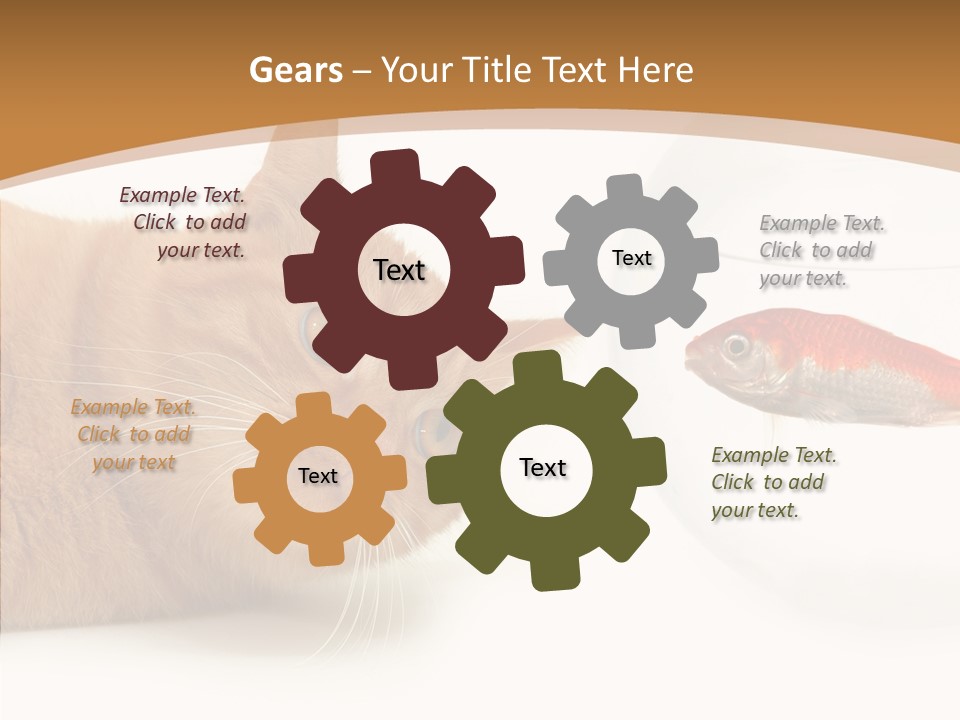 Gears – Your Title Text Here

Example Text. Click to add your text.

Text

Text

Example Text. Click to add your text.

Example Text. Click to add your text

Text

Text

Example Text. Click to add your text.